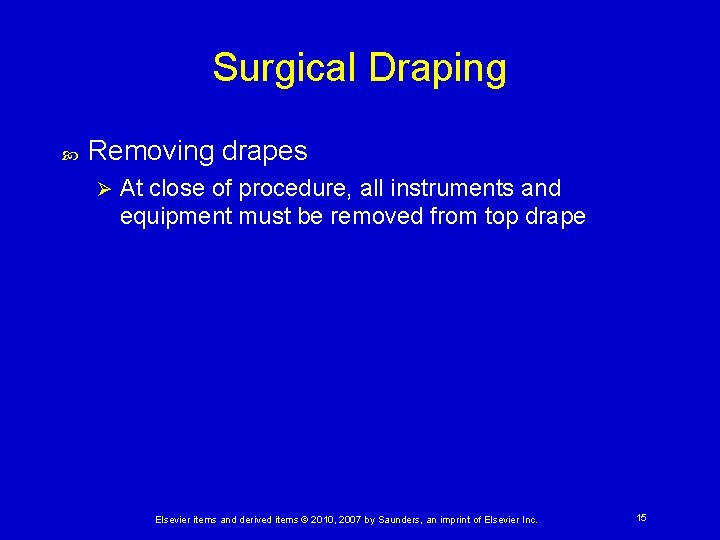 Surgical Draping

Removing drapes

At close of procedure, all instruments and equipment must be removed from top drape

Elsevier items and derived items © 2010, 2007 by Saunders, an imprint of Elsevier Inc.

15